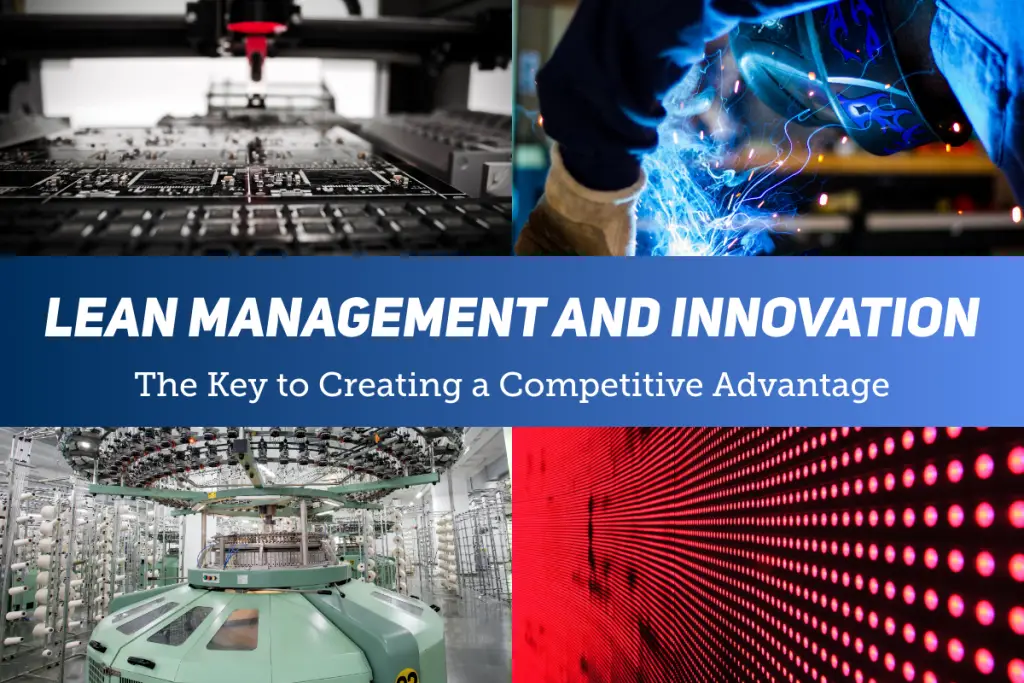 LEAN MANAGEMENT AND INNOVATION

The Key to Creating a Competitive Advantage